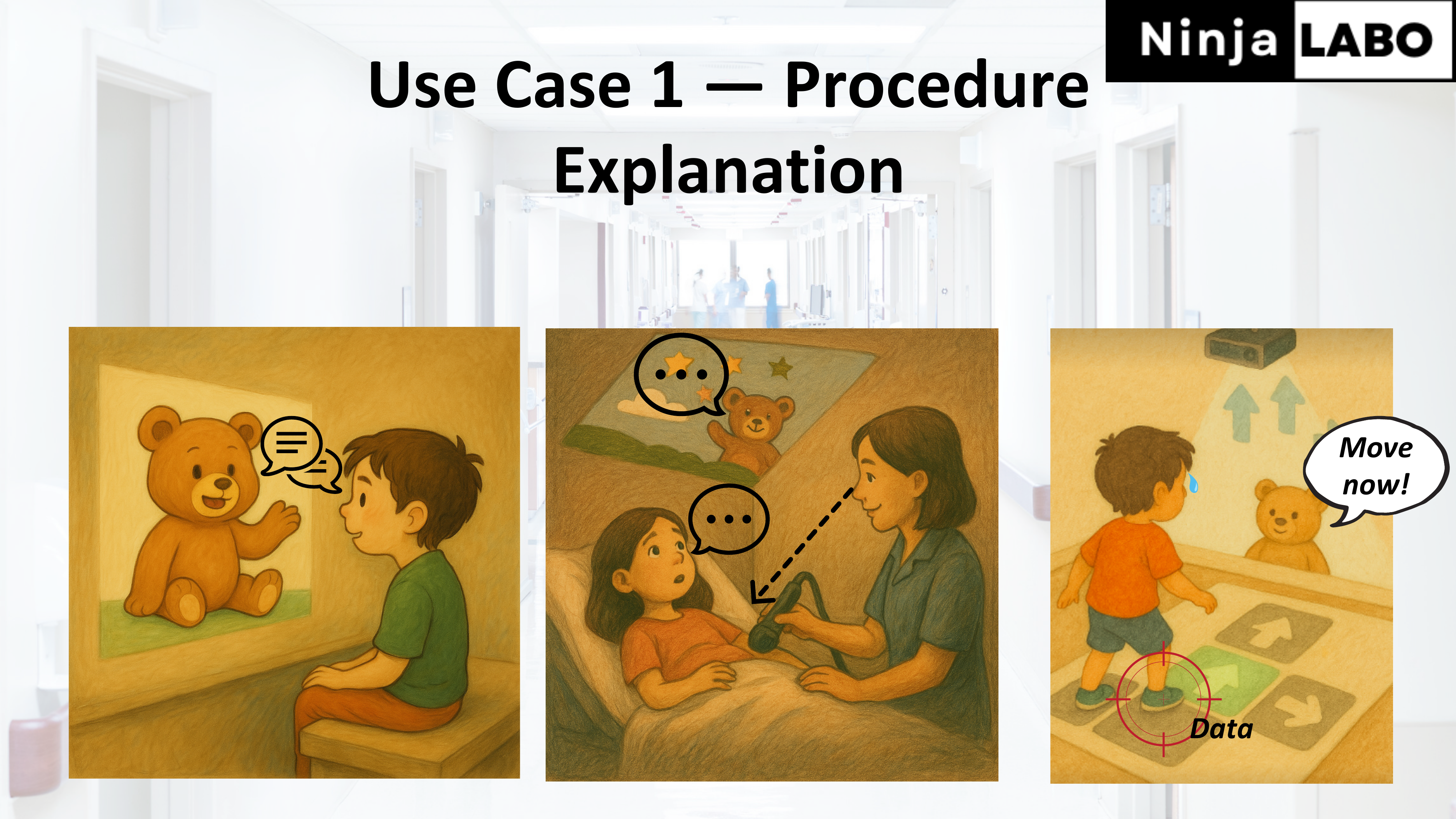 Ninja LABO

Use Case 1 — Procedure Explanation

...

...

Move now!

Data